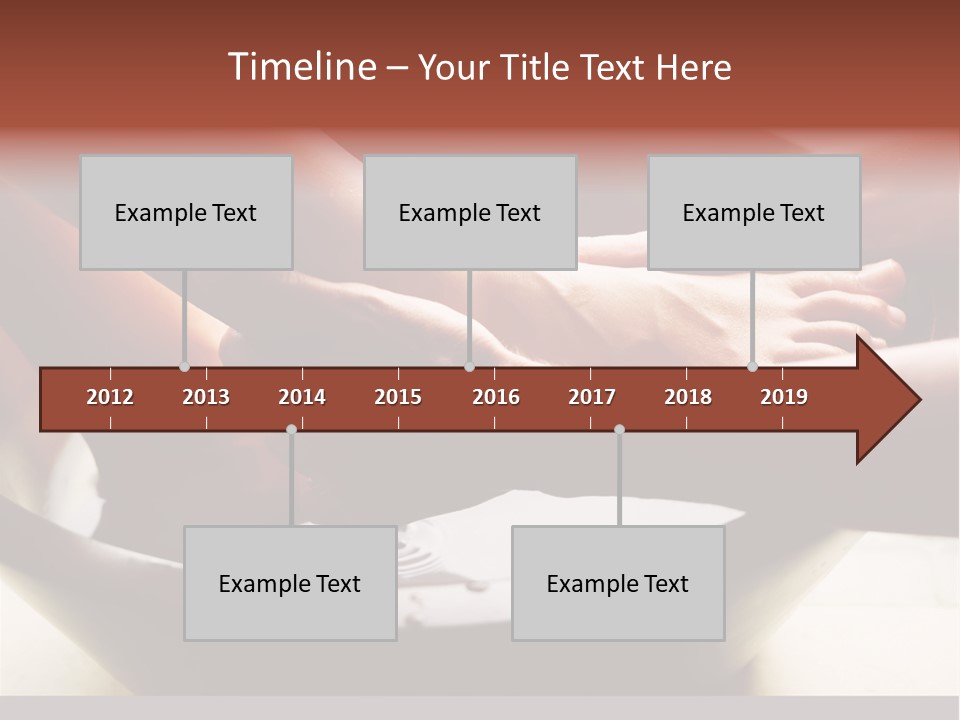 Timeline – Your Title Text Here

Example Text

Example Text

Example Text

2012 2013 2014 2015 2016 2017 2018 2019

Example Text

Example Text